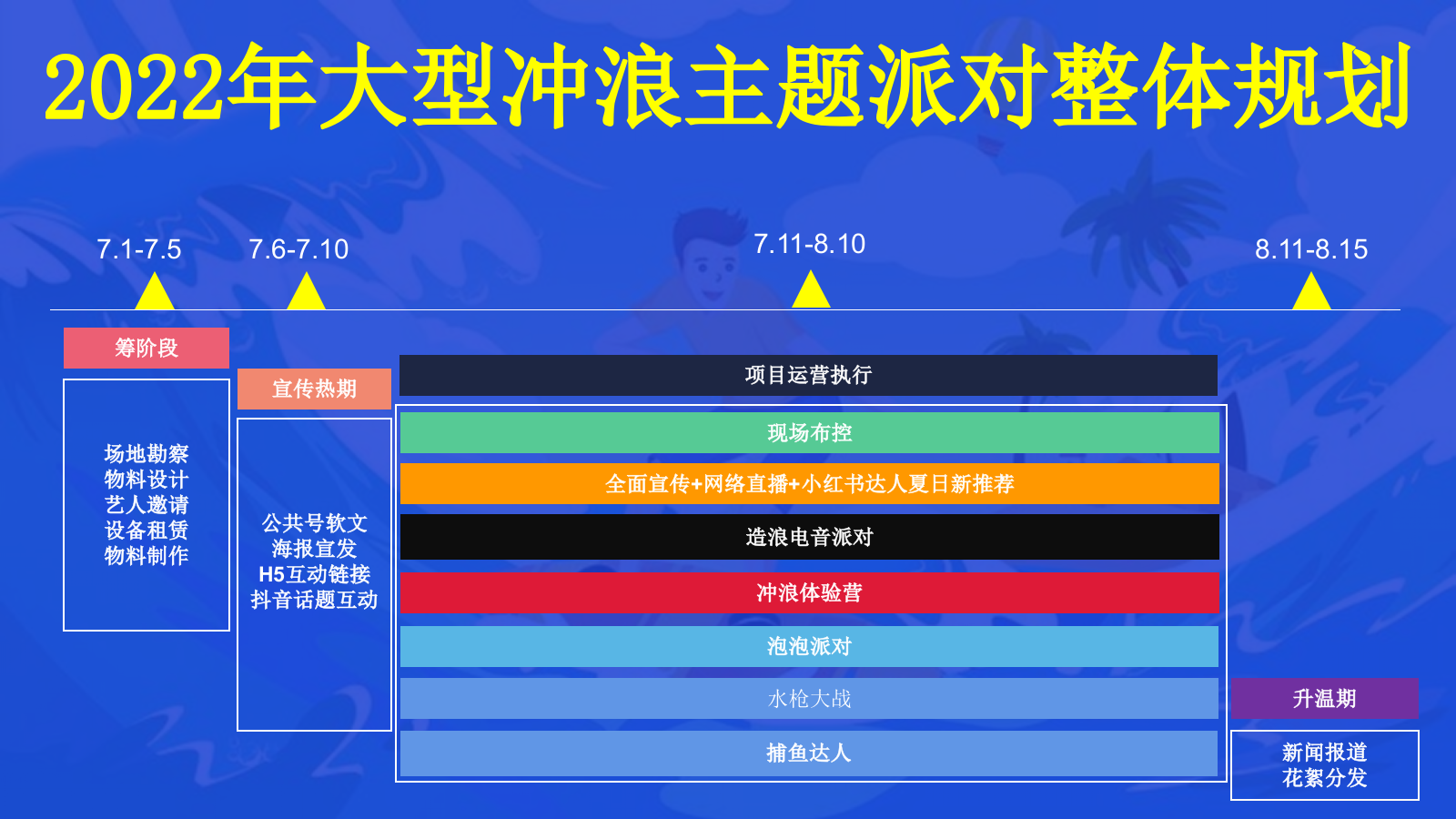 2022年大型冲浪主题派对整体规划

7.1-7.5

7.6-7.10

7.11-8.10

8.11-8.15

筹阶段

场地勘察
物料设计
艺人邀请
设备租赁
物料制作

宣传热期

公共号软文
海报宣发
H5互动链接
抖音话题互动

项目运营执行

现场布控

全面宣传+网络直播+小红书达人夏日新推荐

造浪电音派对

冲浪体验营

泡泡派对

水枪大战

捕鱼达人

升温期

新闻报道
花絮分发